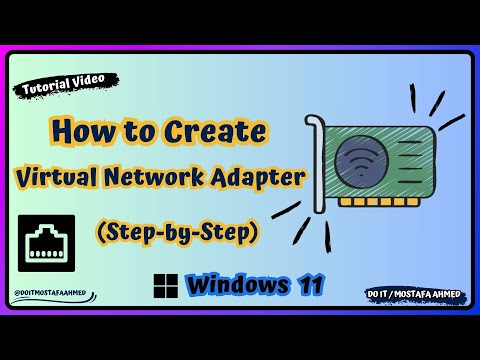 Tutorial Video

How to Create
Virtual Network Adapter

(Step-by-Step)

Windows 11

@DOITMOSTAFAAHMED

DO IT / MOSTAFA AHMED